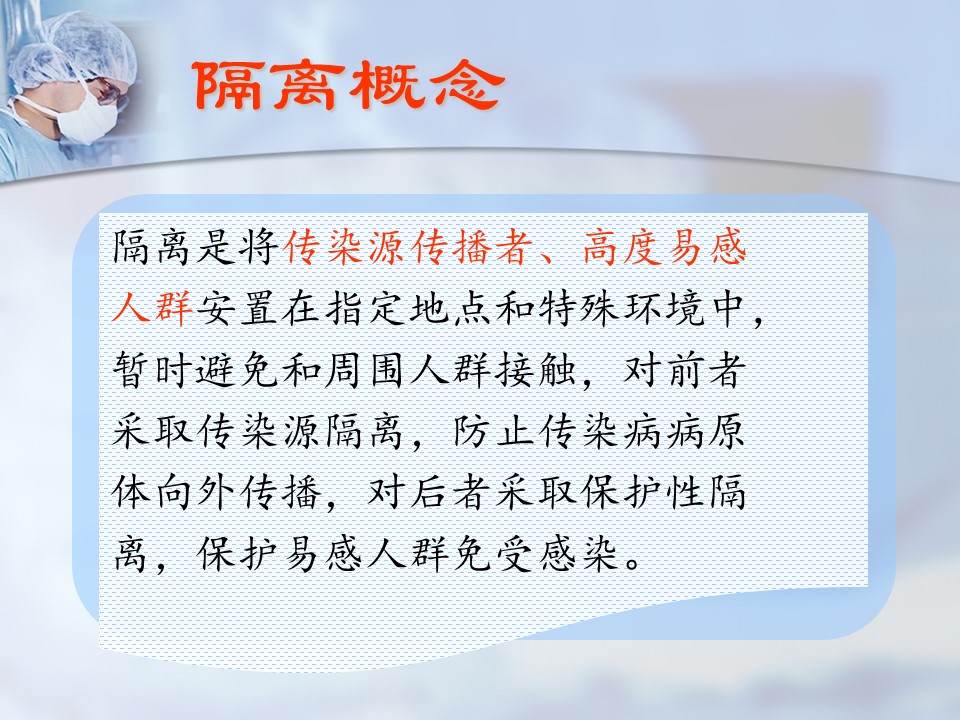 隔离概念

隔离是将传染源传播者、高度易感人群安置在指定地点和特殊环境中，暂时避免和周围人群接触，对前者采取传染源隔离，防止传染病病原体向外传播，对后者采取保护性隔离，保护易感人群免受感染。